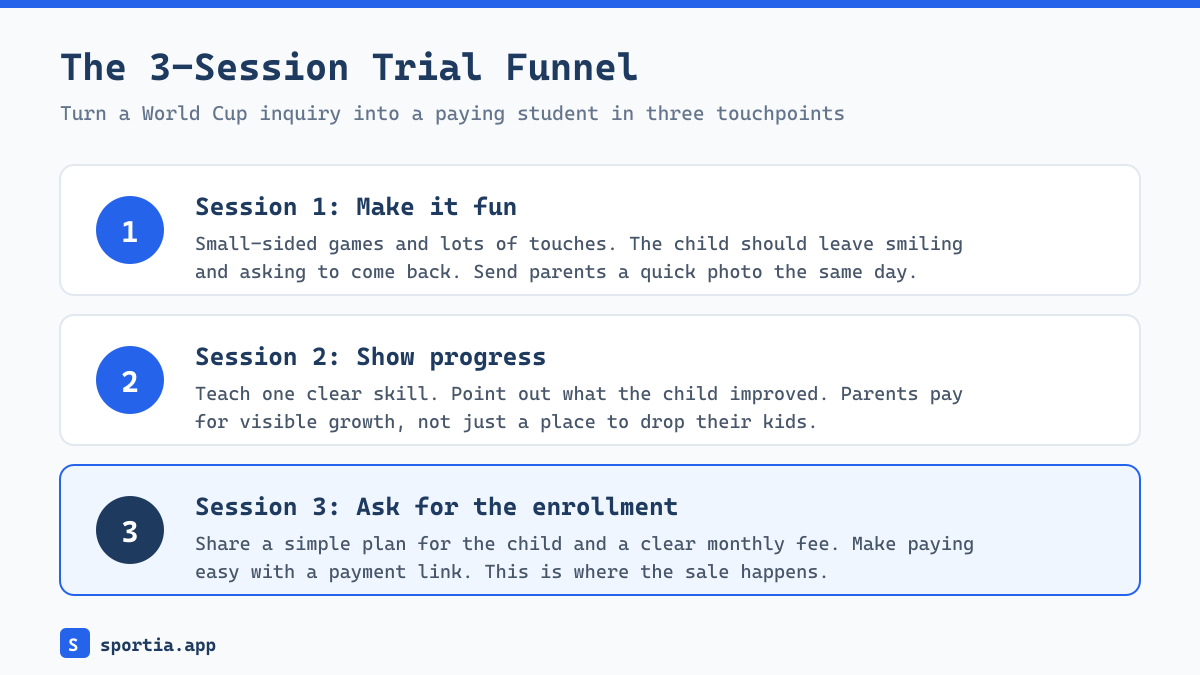 The 3-Session Trial Funnel

Turn a World Cup inquiry into a paying student in three touchpoints

1

Session 1: Make it fun

Small-sided games and lots of touches. The child should leave smiling and asking to come back. Send parents a quick photo the same day.

2

Session 2: Show progress

Teach one clear skill. Point out what the child improved. Parents pay for visible growth, not just a place to drop their kids.

3

Session 3: Ask for the enrollment

Share a simple plan for the child and a clear monthly fee. Make paying easy with a payment link. This is where the sale happens.

S sportia.app